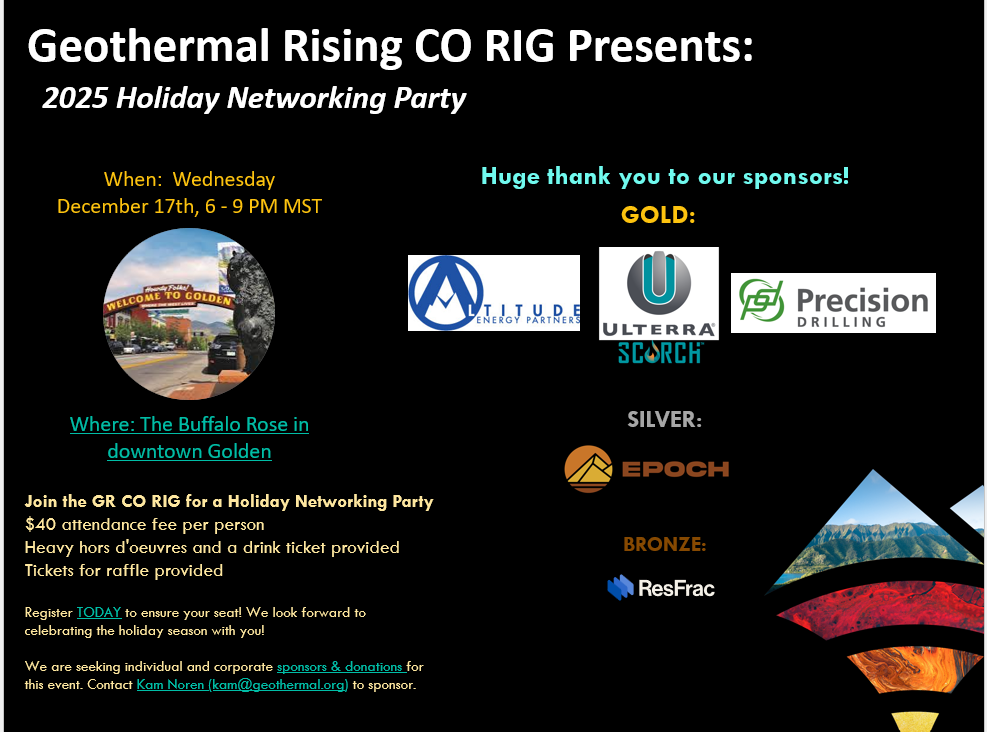 Geothermal Rising CO RIG Presents:

2025 Holiday Networking Party

When: Wednesday
December 17th, 6 - 9 PM MST

Howdy Folks!
WELCOME TO GOLDEN

Where: The Buffalo Rose in downtown Golden

Join the GR CO RIG for a Holiday Networking Party
$40 attendance fee per person
Heavy hors d'oeuvres and a drink ticket provided
Tickets for raffle provided

Register TODAY to ensure your seat! We look forward to celebrating the holiday season with you!

We are seeking individual and corporate sponsors & donations for this event. Contact Kam Noren (kam@geothermal.org) to sponsor.

Huge thank you to our sponsors!

GOLD:

ALTITUDE ENERGY PARTNERS

ULTERRA

SCORCH

Precision DRILLING

SILVER:

EPOCH

BRONZE:

ResFrac